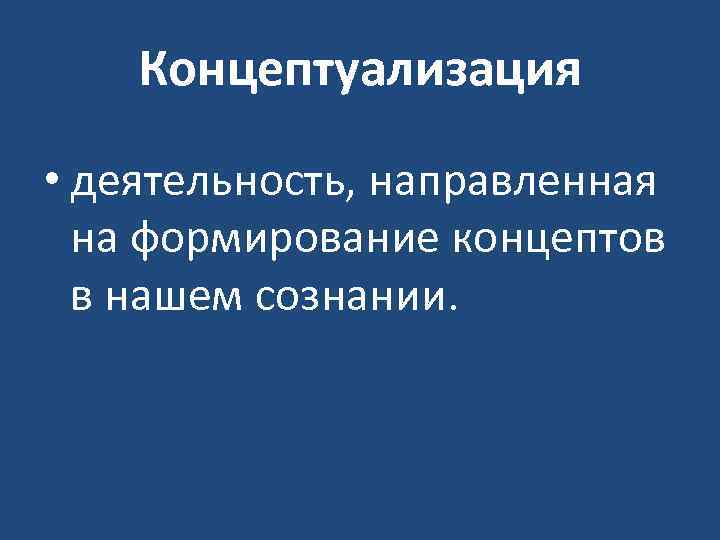 Концептуализация

• деятельность, направленная на формирование концептов в нашем сознании.